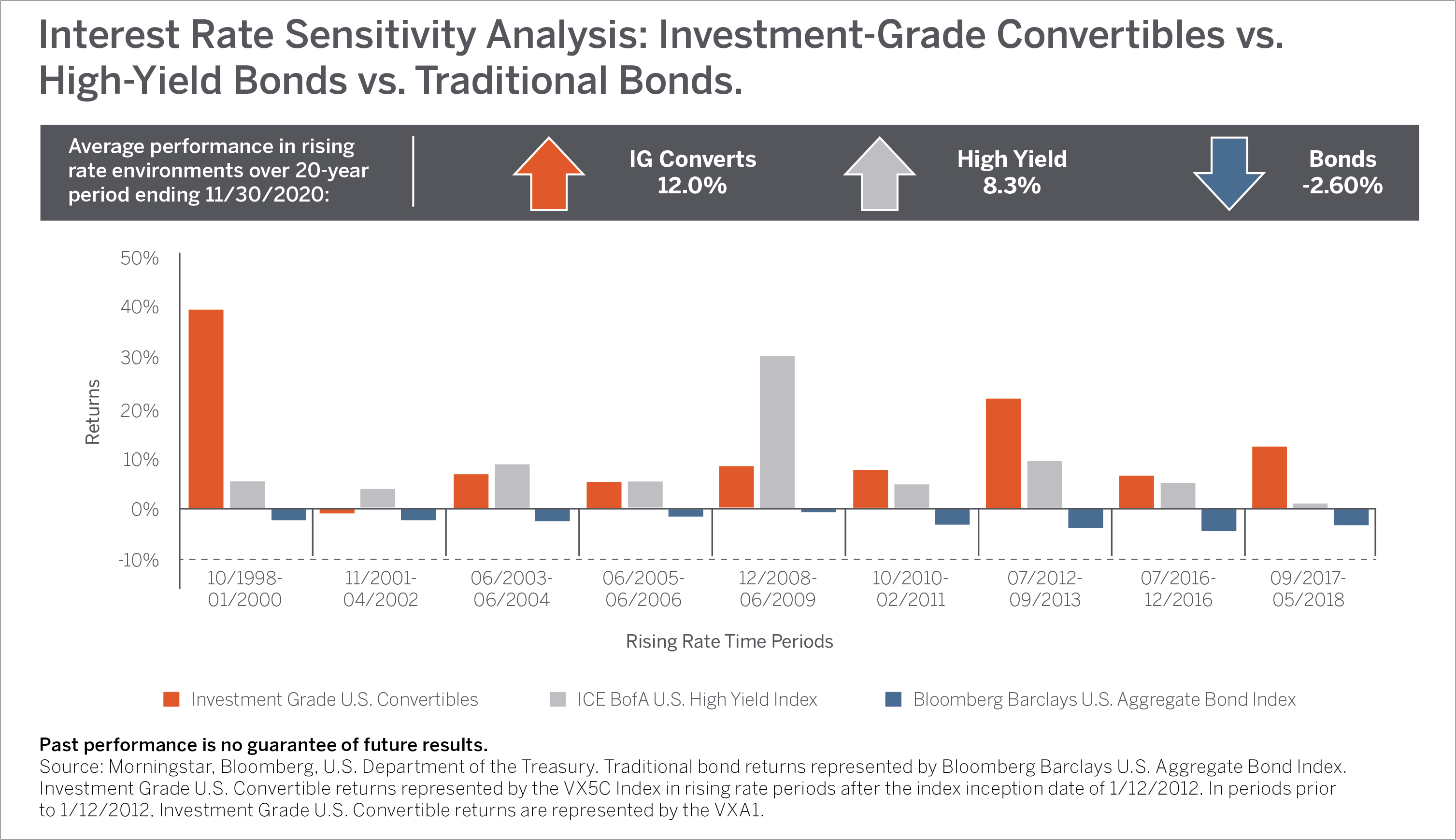 Interest Rate Sensitivity Analysis: Investment-Grade Convertibles vs. High-Yield Bonds vs. Traditional Bonds.

Average performance in rising rate environments over 20-year period ending 11/30/2020:

IG Converts 12.0%

High Yield 8.3%

Bonds -2.60%

50%
40%
30%
20%
10%
0%
-10%

Returns

10/1998-01/2000
11/2001-04/2002
06/2003-06/2004
06/2005-06/2006
12/2008-06/2009
10/2010-02/2011
07/2012-09/2013
07/2016-12/2016
09/2017-05/2018

Rising Rate Time Periods

Investment Grade U.S. Convertibles
ICE BofA U.S. High Yield Index
Bloomberg Barclays U.S. Aggregate Bond Index

Past performance is no guarantee of future results.
Source: Morningstar, Bloomberg, U.S. Department of the Treasury. Traditional bond returns represented by Bloomberg Barclays U.S. Aggregate Bond Index. Investment Grade U.S. Convertible returns represented by the VX5C Index in rising rate periods after the index inception date of 1/12/2012. In periods prior to 1/12/2012, Investment Grade U.S. Convertible returns are represented by the VXA1.